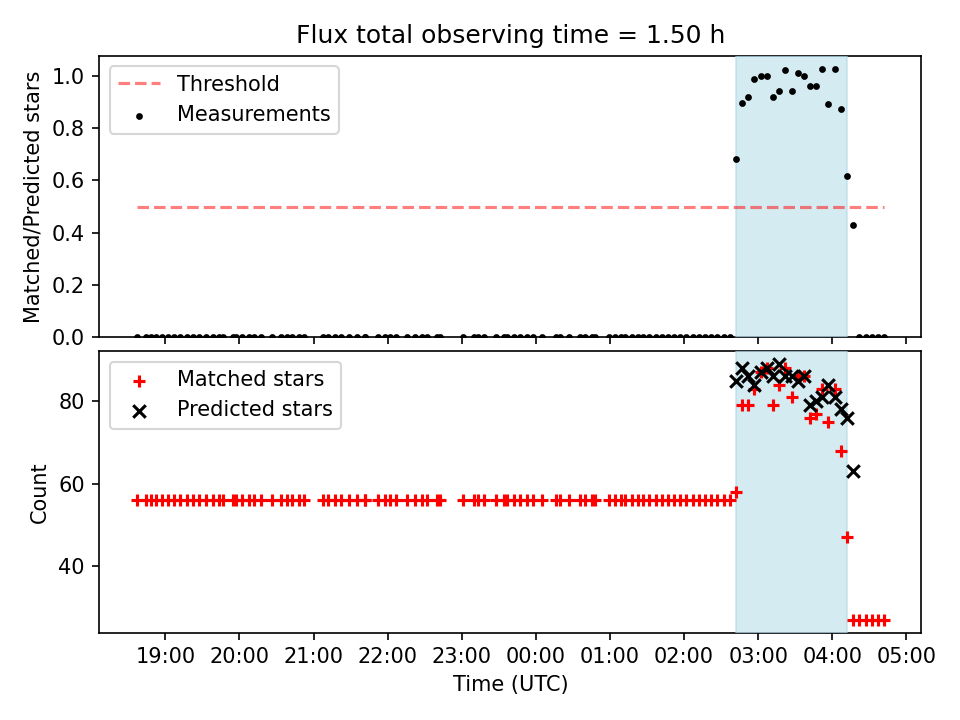 Flux total observing time = 1.50 h

Threshold
Measurements

Matched/Predicted stars

1.0
0.8
0.6
0.4
0.2
0.0

Matched stars
Predicted stars

Count

80
60
40

19:00 20:00 21:00 22:00 23:00 00:00 01:00 02:00 03:00 04:00 05:00
Time (UTC)